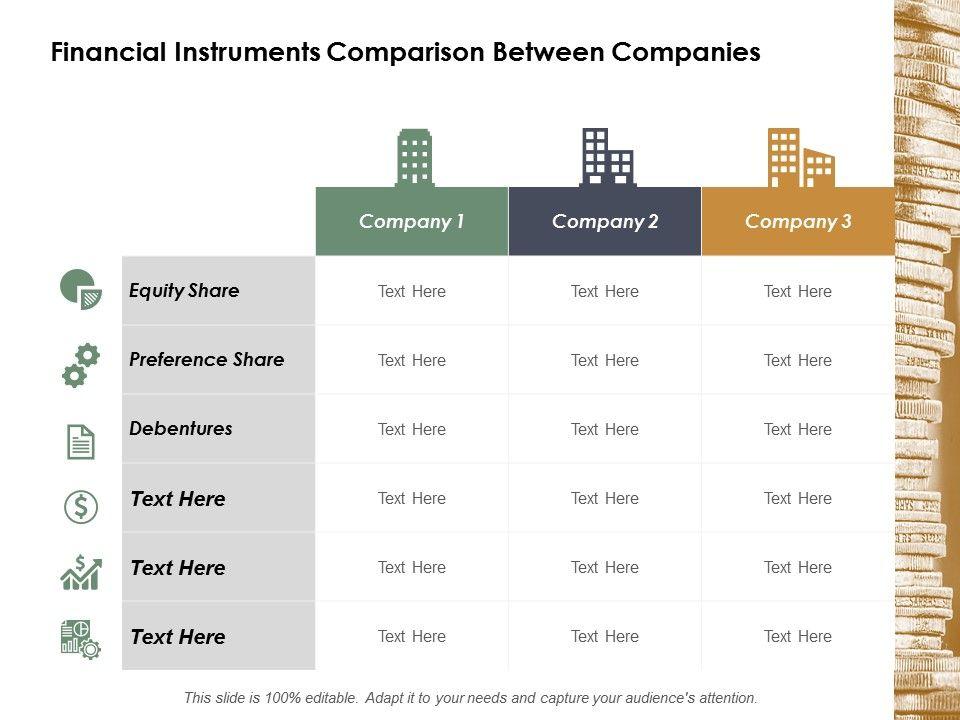 Financial Instruments Comparison Between Companies

| | Company 1 | Company 2 | Company 3 |
|---|---|---|---|
| Equity Share | Text Here | Text Here | Text Here |
| Preference Share | Text Here | Text Here | Text Here |
| Debentures | Text Here | Text Here | Text Here |
| Text Here | Text Here | Text Here | Text Here |
| Text Here | Text Here | Text Here | Text Here |
| Text Here | Text Here | Text Here | Text Here |

This slide is 100% editable. Adapt it to your needs and capture your audience's attention.